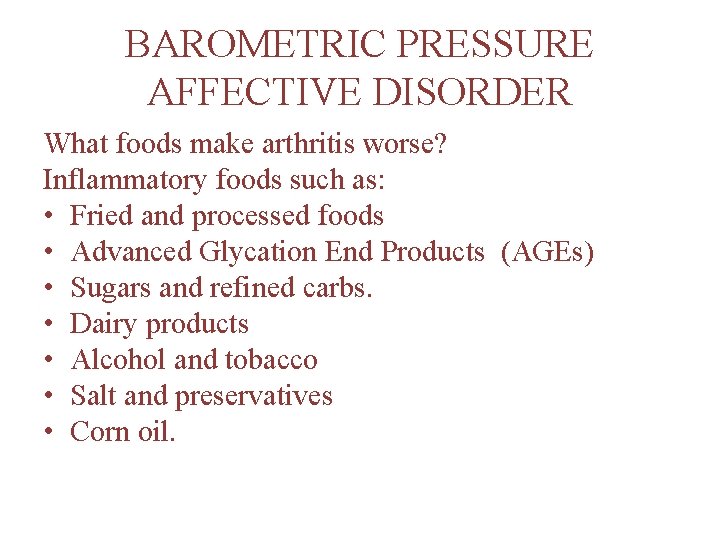 BAROMETRIC PRESSURE AFFECTIVE DISORDER

What foods make arthritis worse?
Inflammatory foods such as:
• Fried and processed foods
• Advanced Glycation End Products (AGEs)
• Sugars and refined carbs.
• Dairy products
• Alcohol and tobacco
• Salt and preservatives
• Corn oil.